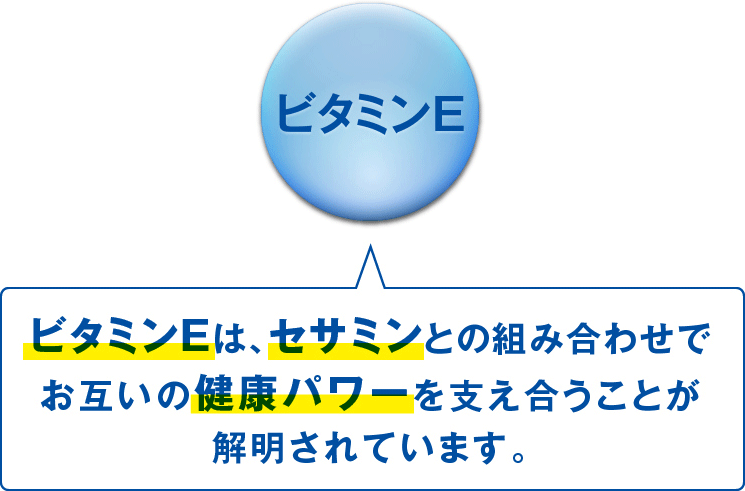 ビタミンE

ビタミンEは、セサミンとの組み合わせでお互いの健康パワーを支え合うことが解明されています。